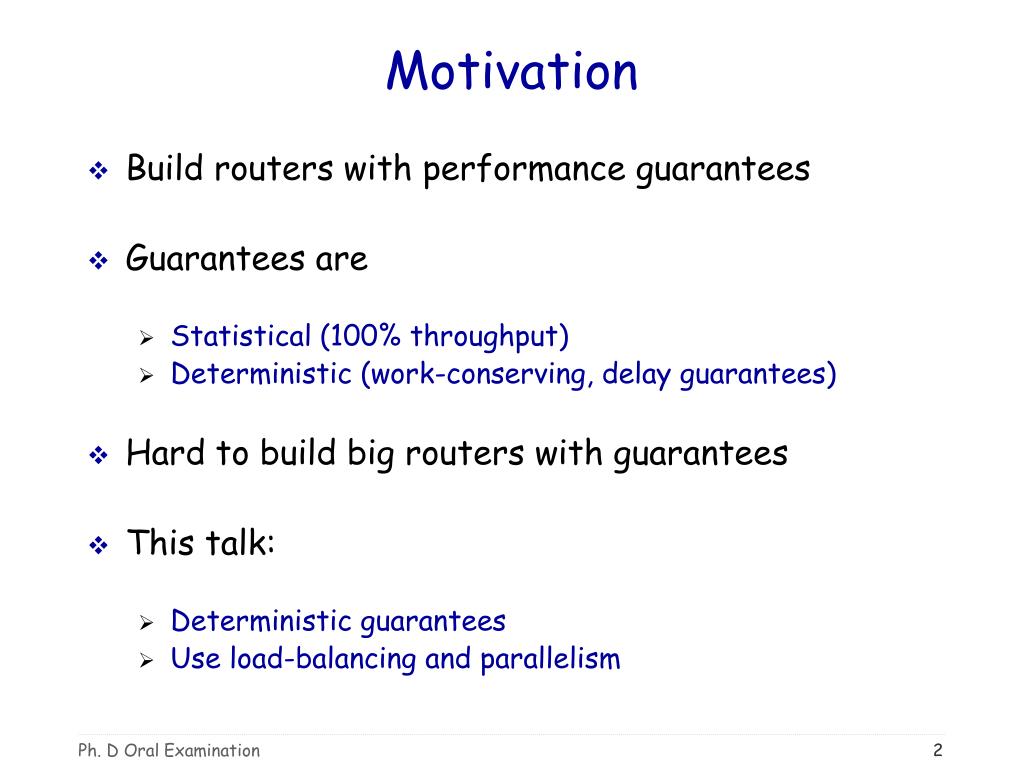 Motivation

❖ Build routers with performance guarantees

❖ Guarantees are

➢ Statistical (100% throughput)
➢ Deterministic (work-conserving, delay guarantees)

❖ Hard to build big routers with guarantees

❖ This talk:

➢ Deterministic guarantees
➢ Use load-balancing and parallelism

Ph. D Oral Examination

2